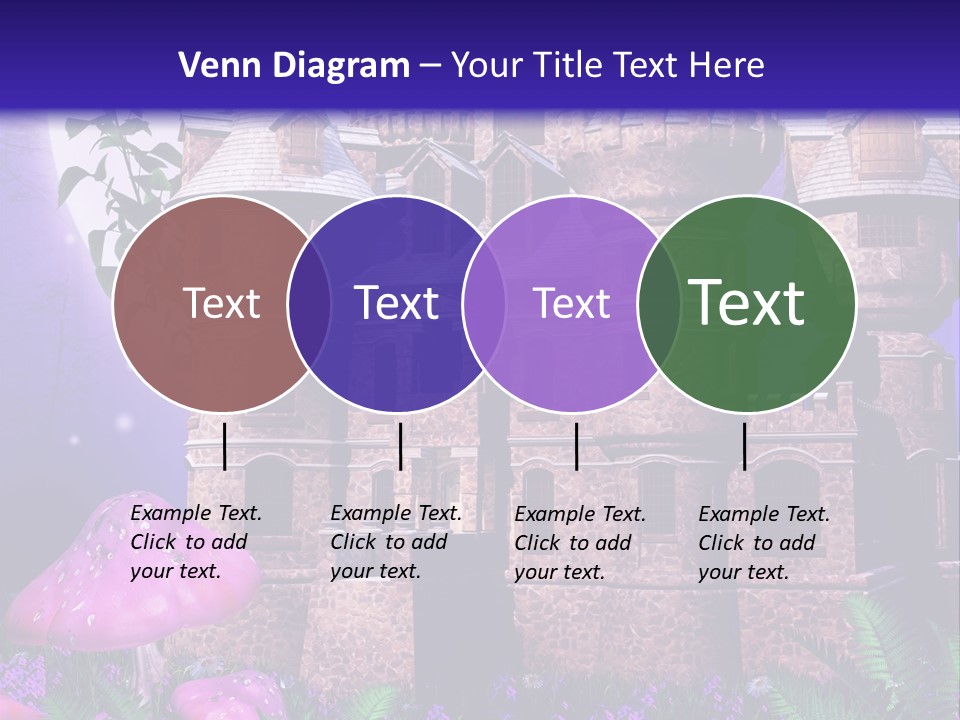 Venn Diagram – Your Title Text Here

Text

Text

Text

Text

Example Text. Click to add your text.

Example Text. Click to add your text.

Example Text. Click to add your text.

Example Text. Click to add your text.